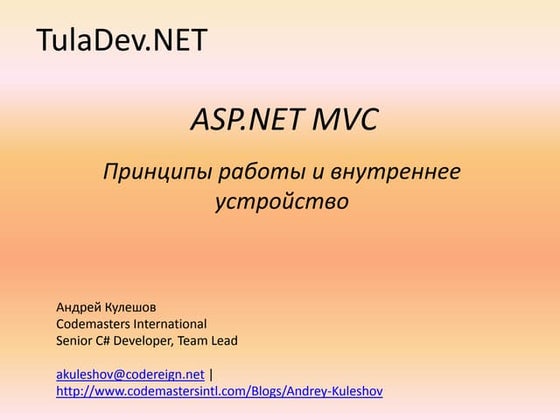 TulaDev.NET

ASP.NET MVC

Принципы работы и внутреннее устройство

Андрей Кулешов
Codemasters International
Senior C# Developer, Team Lead

akuleshov@codereign.net |
http://www.codemastersintl.com/Blogs/Andrey-Kuleshov